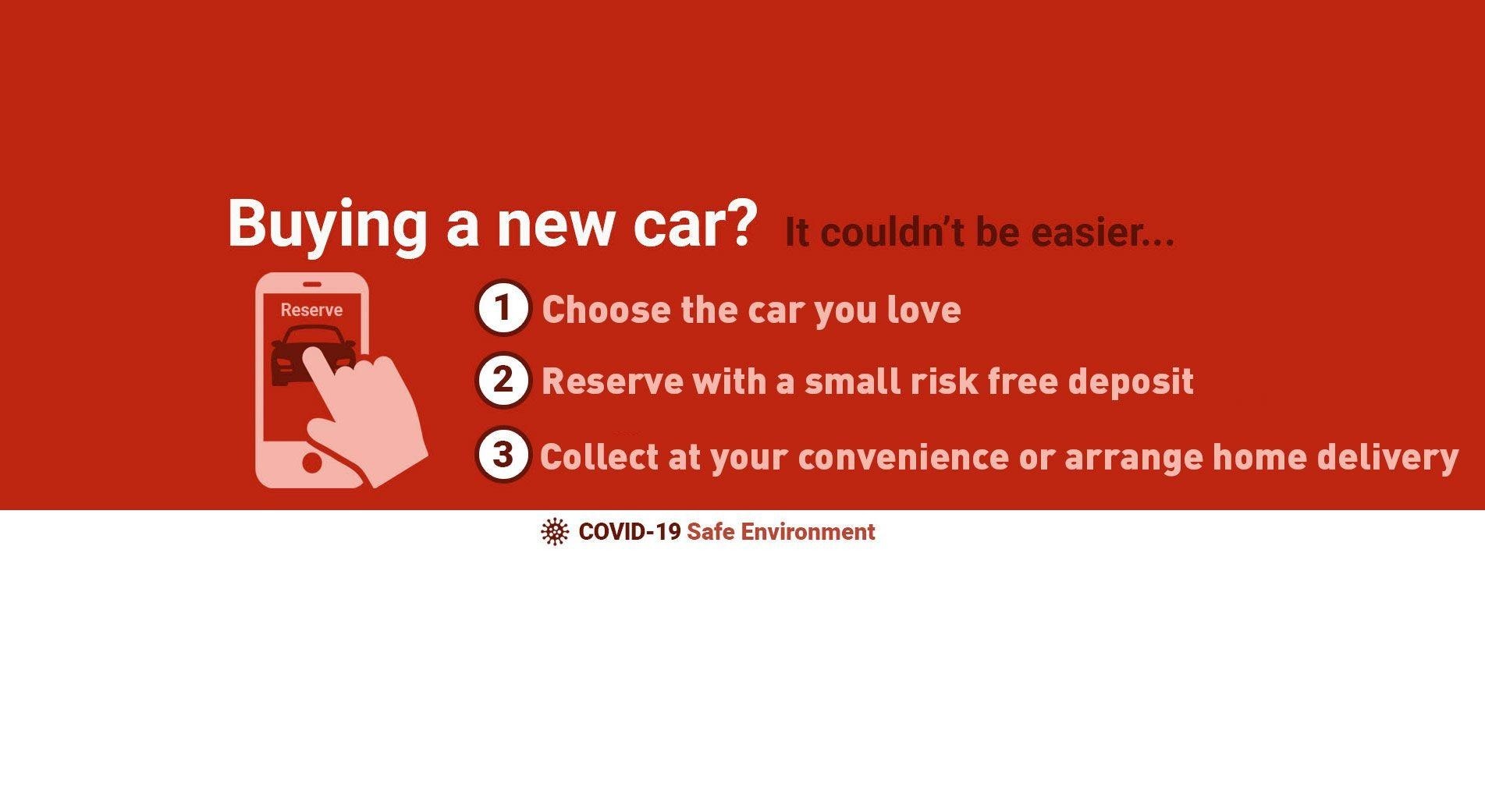 Buying a new car? It couldn't be easier...

Reserve

1 Choose the car you love

2 Reserve with a small risk free deposit

3 Collect at your convenience or arrange home delivery

COVID-19 Safe Environment